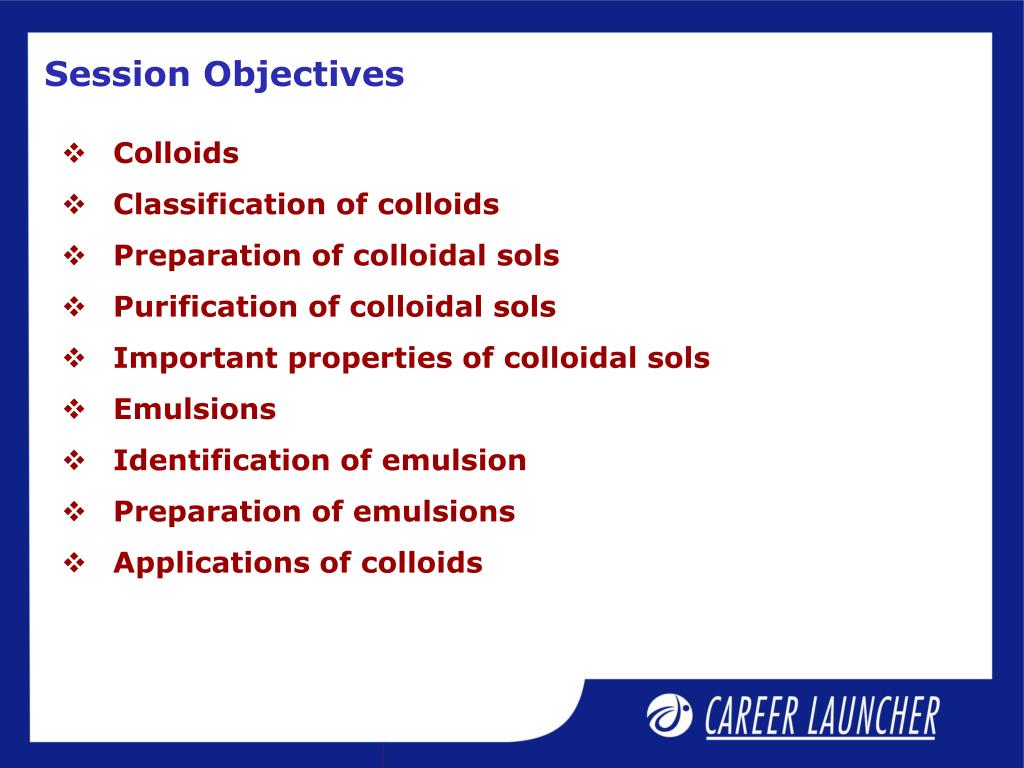 Session Objectives

❖ Colloids
❖ Classification of colloids
❖ Preparation of colloidal sols
❖ Purification of colloidal sols
❖ Important properties of colloidal sols
❖ Emulsions
❖ Identification of emulsion
❖ Preparation of emulsions
❖ Applications of colloids

CAREER LAUNCHER